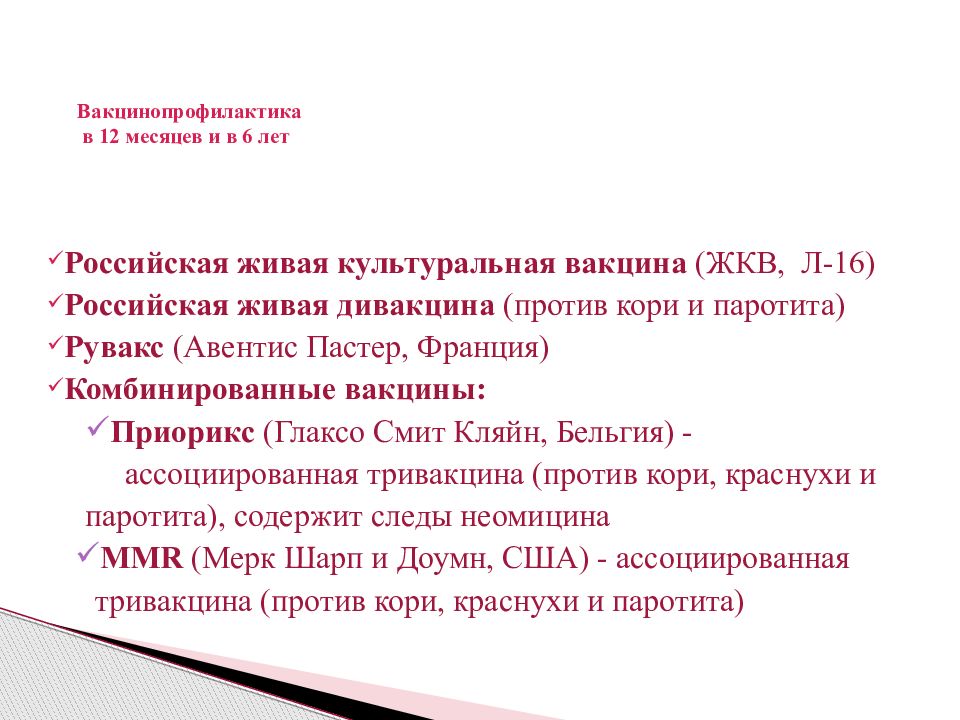 Вакцинопрофилактика
в 12 месяцев и в 6 лет

✓Российская живая культуральная вакцина (ЖКВ, Л-16)
✓Российская живая дивакцина (против кори и паротита)
✓Рувакс (Авентис Пастер, Франция)
✓Комбинированные вакцины:
✓Приорикс (Глаксо Смит Кляйн, Бельгия) - ассоциированная тривакцина (против кори, краснухи и паротита), содержит следы неомицина
✓MMR (Мерк Шарп и Доумн, США) - ассоциированная тривакцина (против кори, краснухи и паротита)